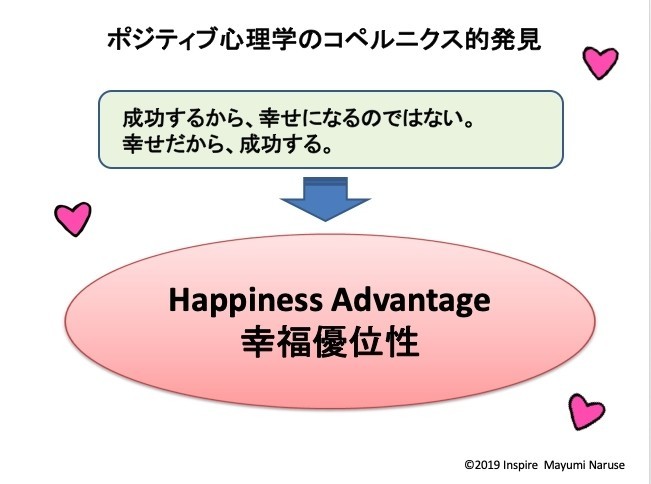 ポジティブ心理学のコペルニクス的発見

成功するから、幸せになるのではない。
幸せだから、成功する。

Happiness Advantage
幸福優位性

©2019 Inspire Mayumi Naruse